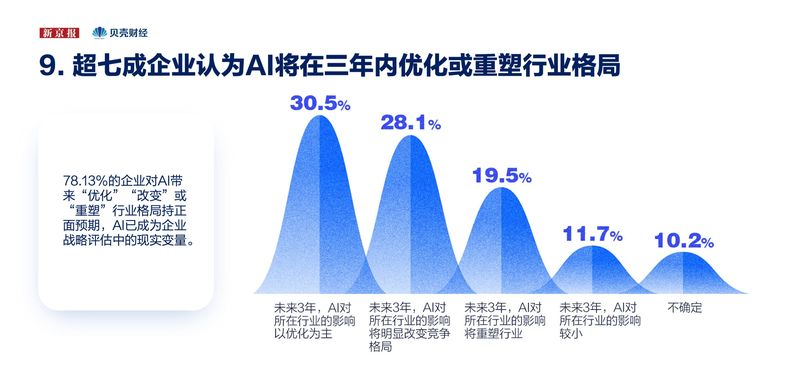 新京报 贝壳财经

9. 超七成企业认为AI将在三年内优化或重塑行业格局

78.13%的企业对AI带来“优化”“改变”或“重塑”行业格局持正面预期，AI已成为企业战略评估中的现实变量。

30.5%
28.1%
19.5%
11.7%
10.2%

未来3年，AI对所在行业的影响以优化为主

未来3年，AI对所在行业的影响将明显改变竞争格局

未来3年，AI对所在行业的影响将重塑行业

未来3年，AI对所在行业的影响较小

不确定